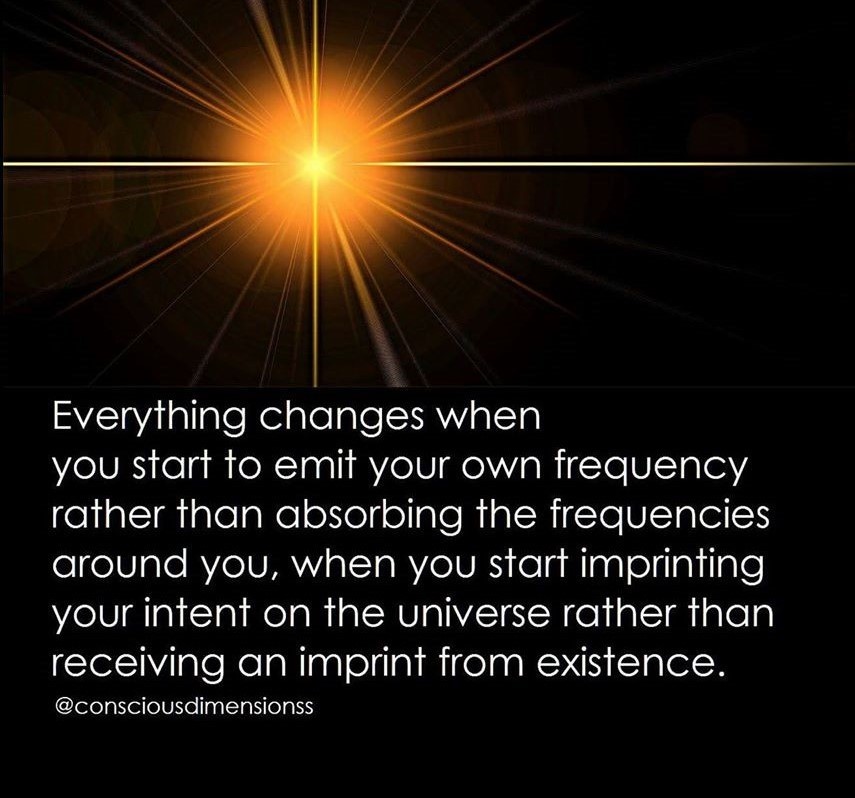 Everything changes when you start to emit your own frequency rather than absorbing the frequencies around you, when you start imprinting your intent on the universe rather than receiving an imprint from existence.

@consciousdimensionss